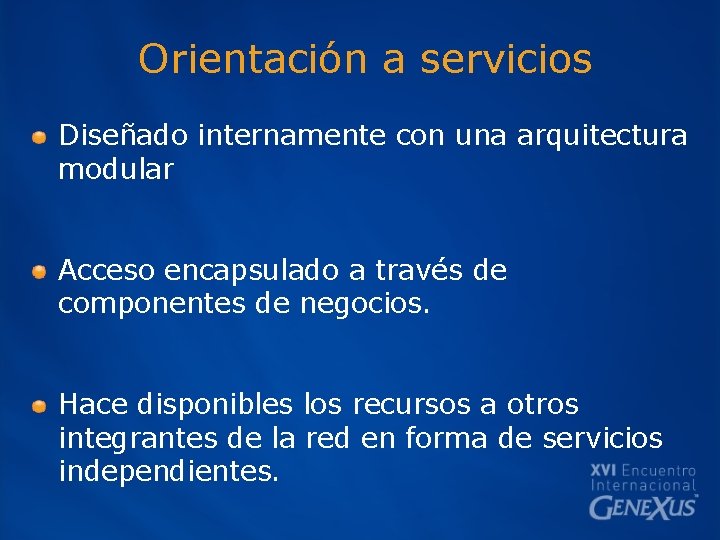 Orientación a servicios

Diseñado internamente con una arquitectura modular

Acceso encapsulado a través de componentes de negocios.

Hace disponibles los recursos a otros integrantes de la red en forma de servicios independientes.

XVI Encuentro Internacional GENEXUS